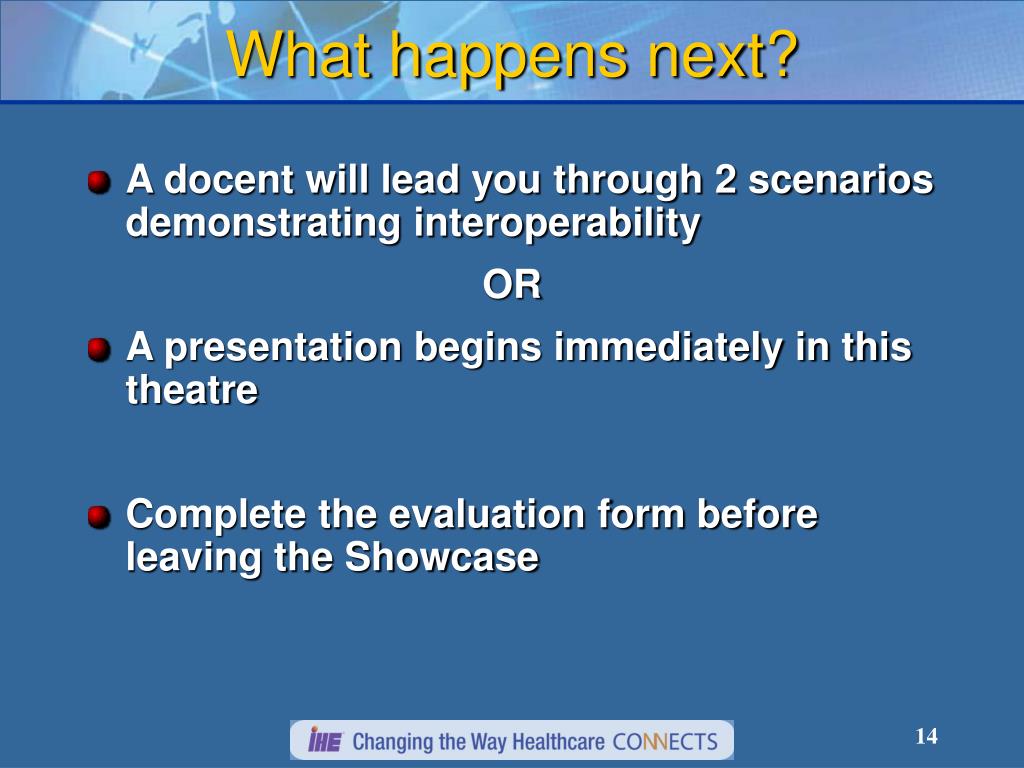 What happens next?

A docent will lead you through 2 scenarios demonstrating interoperability

OR

A presentation begins immediately in this theatre

Complete the evaluation form before leaving the Showcase

IHE Changing the Way Healthcare CONNECTS

14